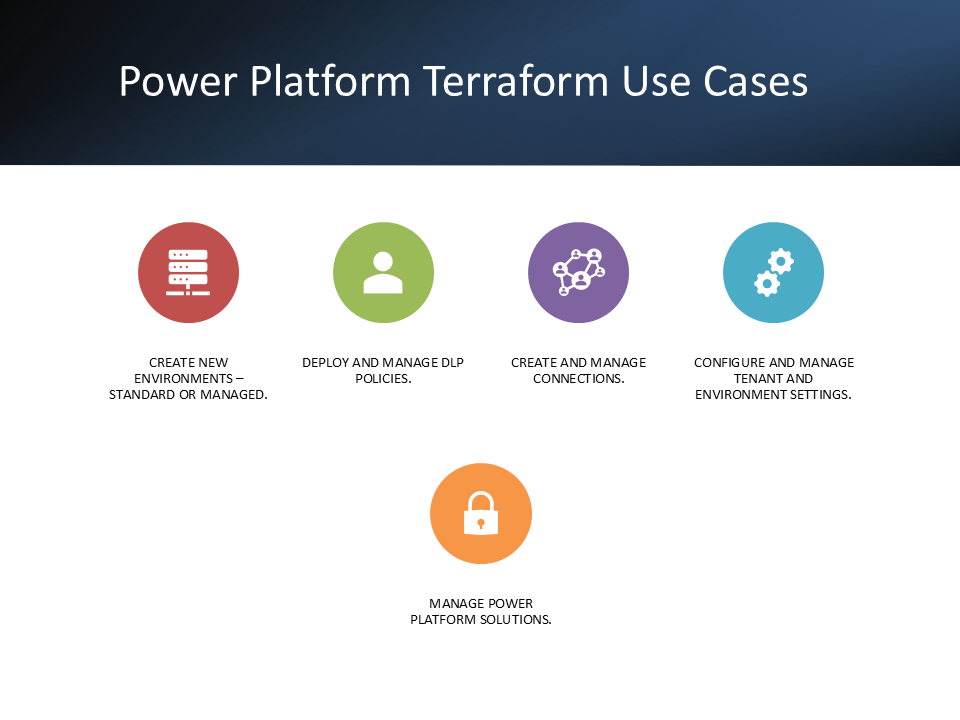 Power Platform Terraform Use Cases

CREATE NEW ENVIRONMENTS – STANDARD OR MANAGED.

DEPLOY AND MANAGE DLP POLICIES.

CREATE AND MANAGE CONNECTIONS.

CONFIGURE AND MANAGE TENANT AND ENVIRONMENT SETTINGS.

MANAGE POWER PLATFORM SOLUTIONS.